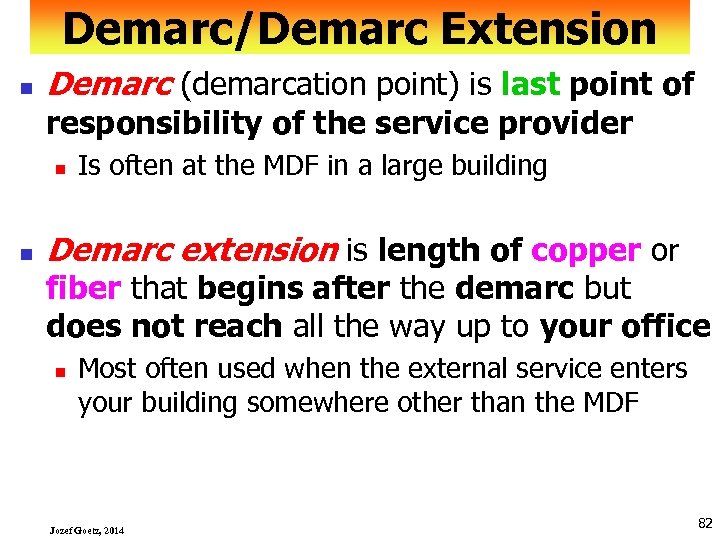 Demarc/Demarc Extension

Demarc (demarcation point) is last point of responsibility of the service provider

Is often at the MDF in a large building

Demarc extension is length of copper or fiber that begins after the demarc but does not reach all the way up to your office

Most often used when the external service enters your building somewhere other than the MDF

Jozef Goetz, 2014

82